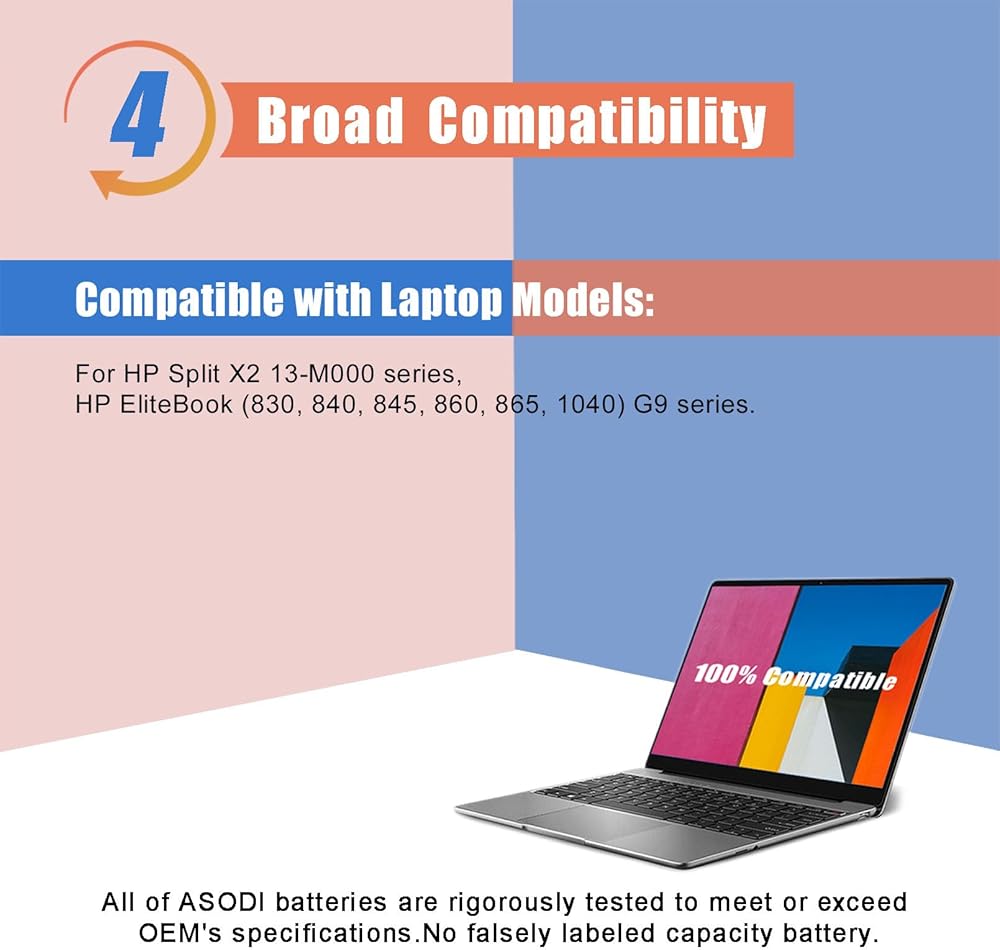 4 Broad Compatibility

Compatible with Laptop Models:

For HP Split X2 13-M000 series,
HP EliteBook (830, 840, 845, 860, 865, 1040) G9 series.

100% Compatible

All of ASODI batteries are rigorously tested to meet or exceed OEM's specifications.No falsely labeled capacity battery.